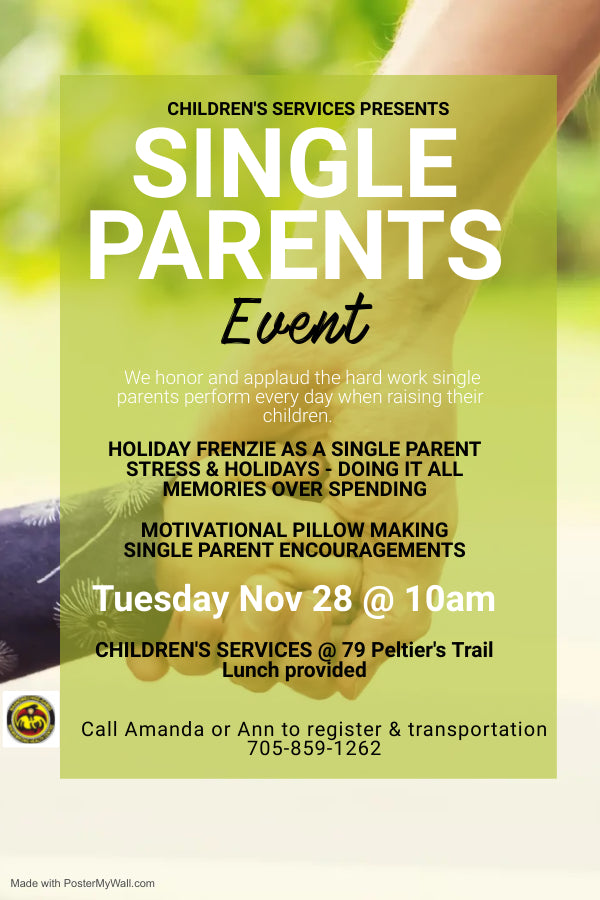 CHILDREN'S SERVICES PRESENTS

SINGLE PARENTS

Event

We honor and applaud the hard work single parents perform every day when raising their children.

HOLIDAY FRENZIE AS A SINGLE PARENT
STRESS & HOLIDAYS - DOING IT ALL
MEMORIES OVER SPENDING

MOTIVATIONAL PILLOW MAKING
SINGLE PARENT ENCOURAGEMENTS

Tuesday Nov 28 @ 10am

CHILDREN'S SERVICES @ 79 Peltier's Trail
Lunch provided

Call Amanda or Ann to register & transportation
705-859-1262

Made with PosterMyWall.com